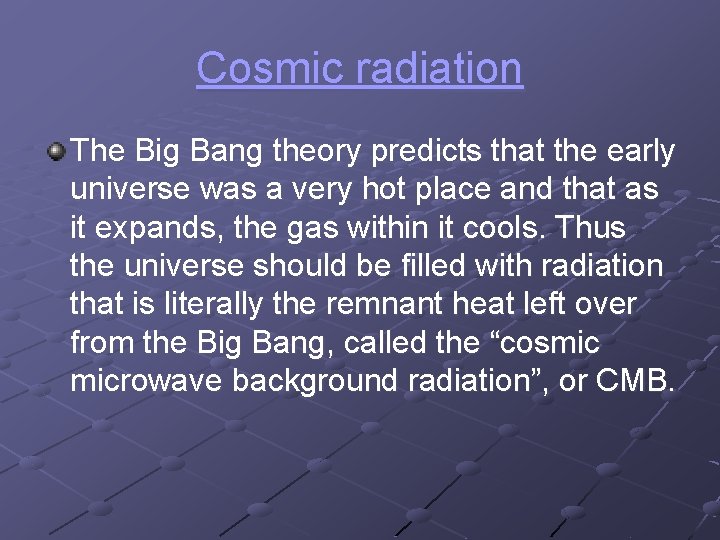 Cosmic radiation

The Big Bang theory predicts that the early universe was a very hot place and that as it expands, the gas within it cools. Thus the universe should be filled with radiation that is literally the remnant heat left over from the Big Bang, called the “cosmic microwave background radiation”, or CMB.